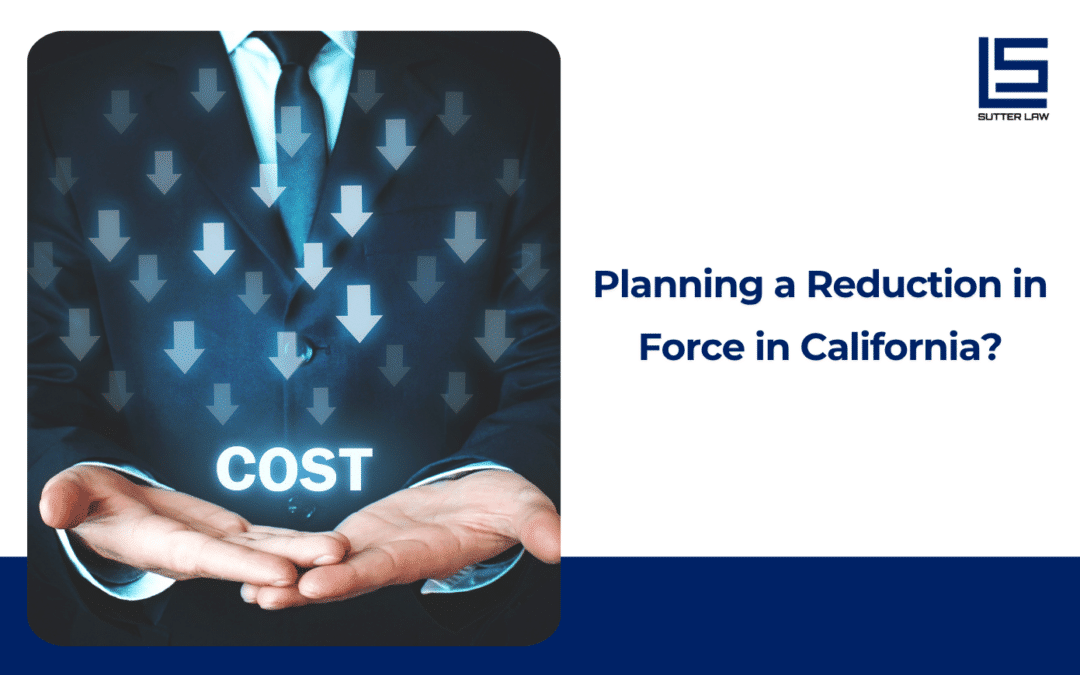 COST

SUTTER LAW

Planning a Reduction in Force in California?